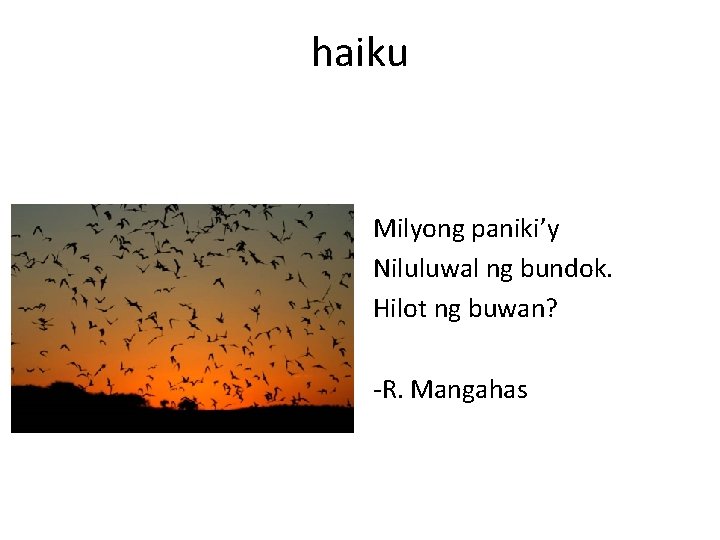 haiku

Milyong paniki'y
Niluluwal ng bundok.
Hilot ng buwan?

-R. Mangahas